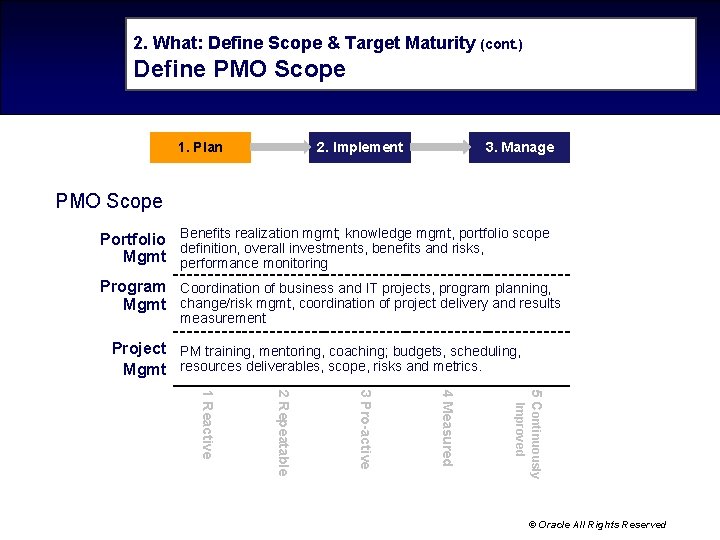 2. What: Define Scope & Target Maturity (cont.)
Define PMO Scope

1. Plan
2. Implement
3. Manage

PMO Scope

Portfolio Mgmt
Benefits realization mgmt; knowledge mgmt, portfolio scope definition, overall investments, benefits and risks, performance monitoring

Program Mgmt
Coordination of business and IT projects, program planning, change/risk mgmt, coordination of project delivery and results measurement

Project Mgmt
PM training, mentoring, coaching; budgets, scheduling, resources deliverables, scope, risks and metrics.

1 Reactive
2 Repeatable
3 Pro-active
4 Measured
5 Continuously Improved

© Oracle All Rights Reserved